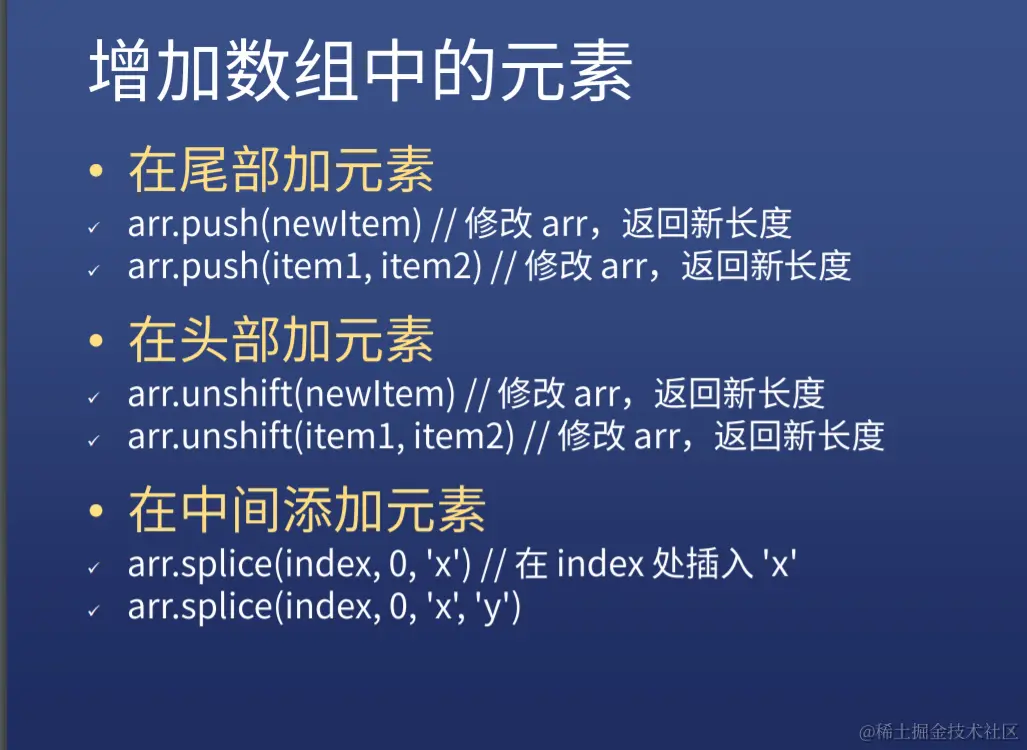 增加数组中的元素

• 在尾部加元素
✓ arr.push(newItem) // 修改 arr，返回新长度
✓ arr.push(item1, item2) // 修改 arr，返回新长度

• 在头部加元素
✓ arr.unshift(newItem) // 修改 arr，返回新长度
✓ arr.unshift(item1, item2) // 修改 arr，返回新长度

• 在中间添加元素
✓ arr.splice(index, 0, 'x') // 在 index 处插入 'x'
✓ arr.splice(index, 0, 'x', 'y')

@稀土掘金技术社区